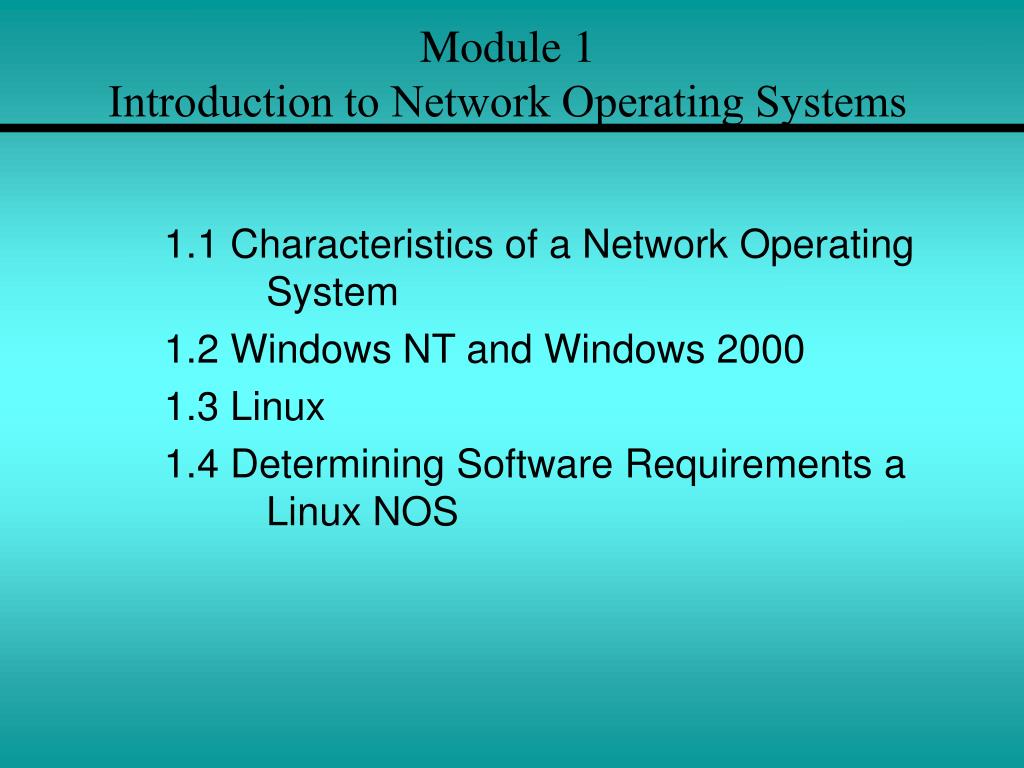 Module 1
Introduction to Network Operating Systems

1.1 Characteristics of a Network Operating System

1.2 Windows NT and Windows 2000

1.3 Linux

1.4 Determining Software Requirements a Linux NOS